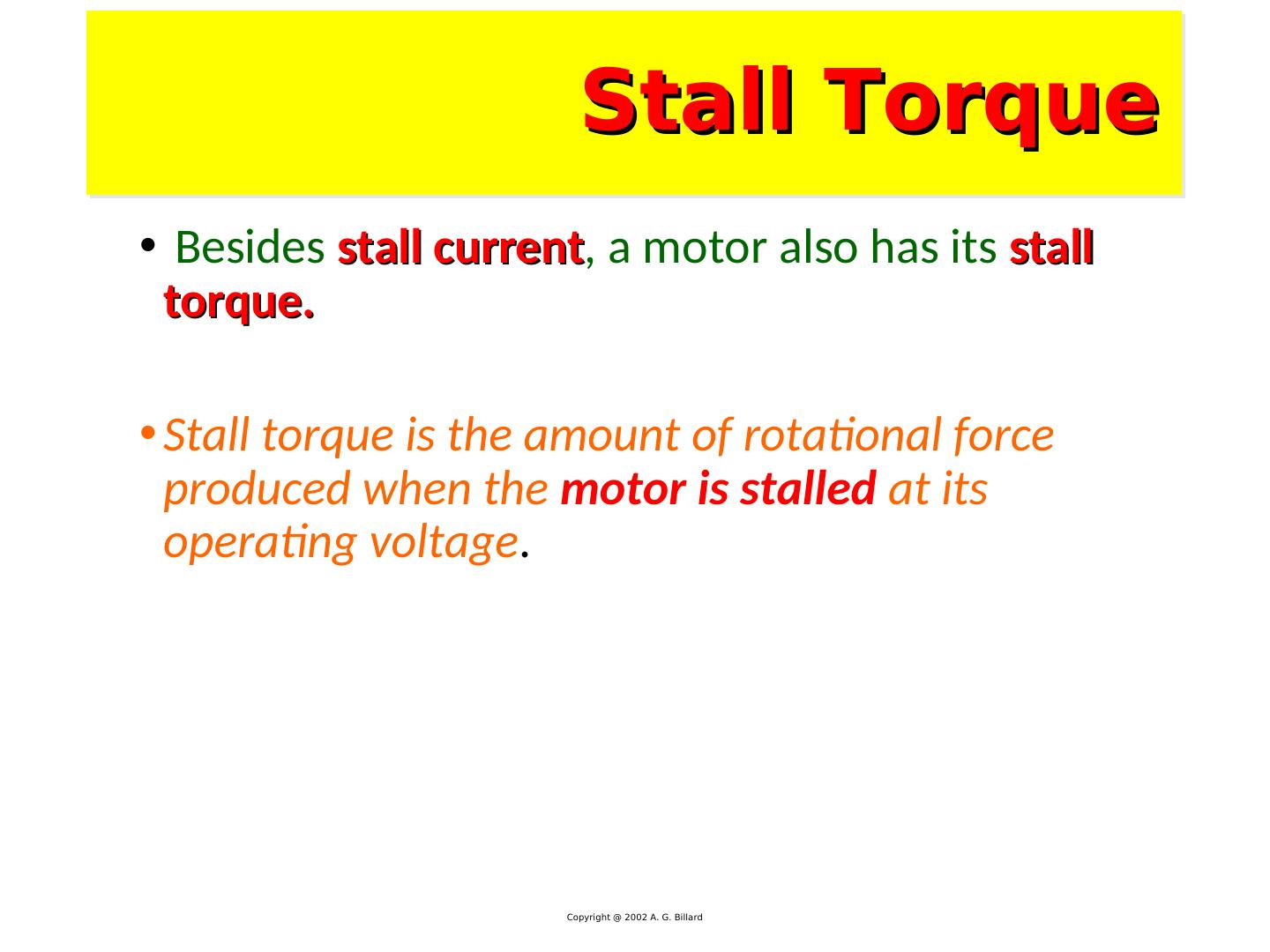 Stall Torque

• Besides stall current, a motor also has its stall torque.

• Stall torque is the amount of rotational force produced when the motor is stalled at its operating voltage.

Copyright @ 2002 A. G. Billard